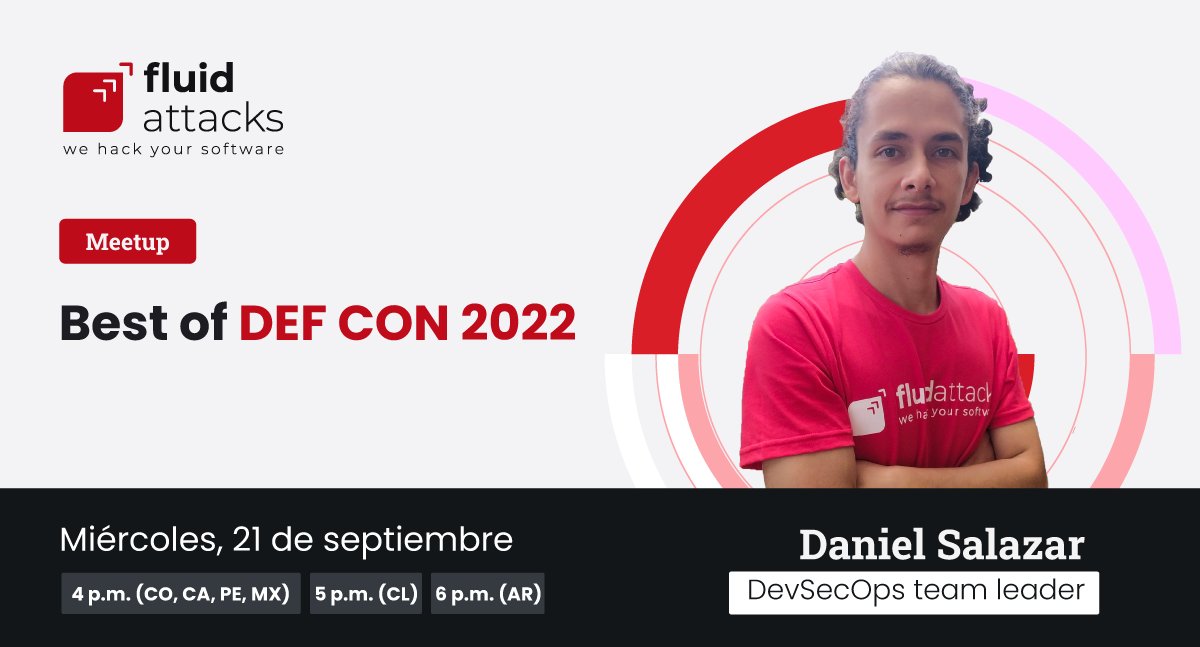 fluid attacks
we hack your software

Meetup

Best of DEF CON 2022

fluidattacks
we hack your software

Miércoles, 21 de septiembre

4 p.m. (CO, CA, PE, MX) 5 p.m. (CL) 6 p.m. (AR)

Daniel Salazar
DevSecOps team leader